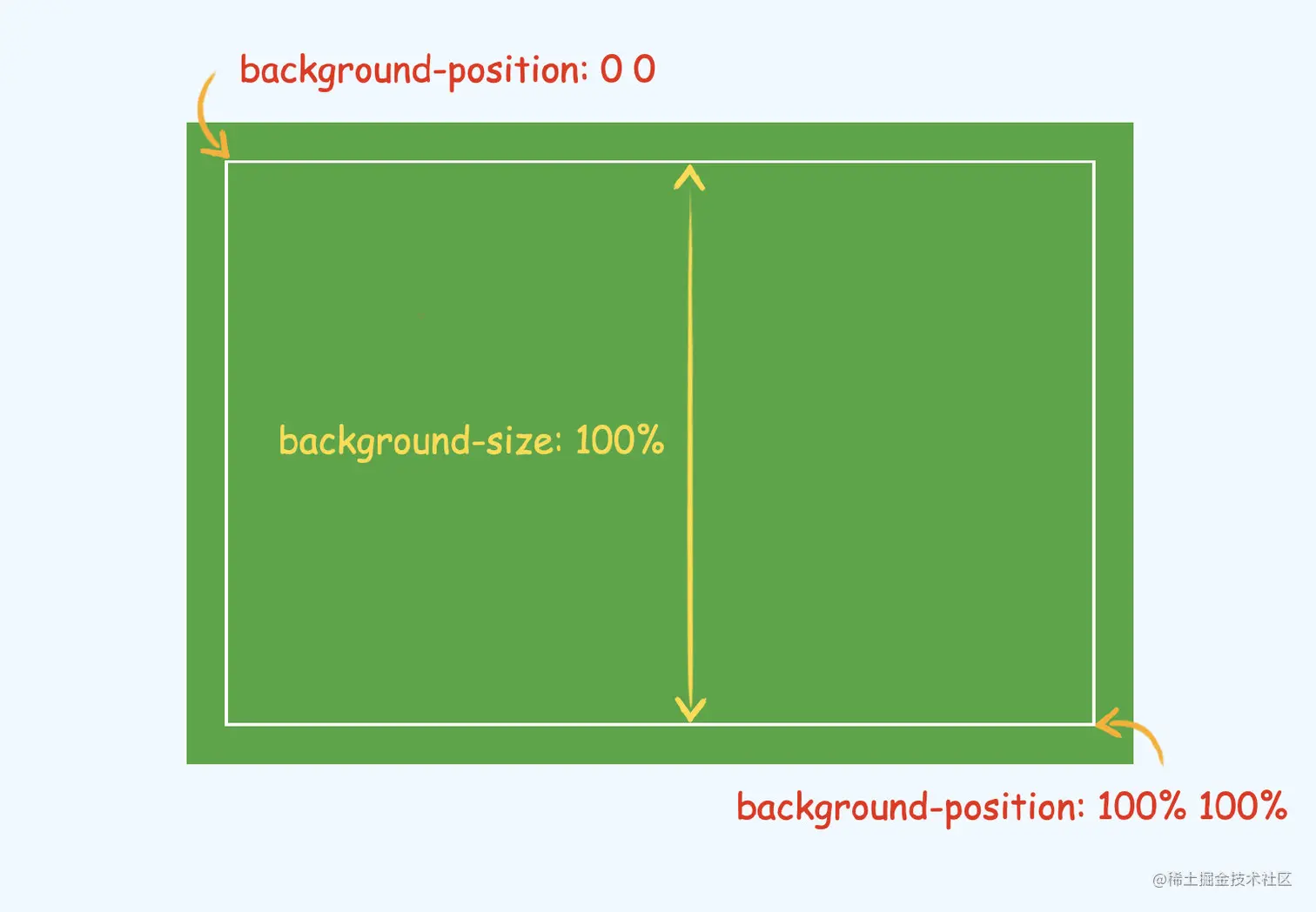 background-position: 0 0

background-size: 100%

background-position: 100% 100%

@稀土掘金技术社区